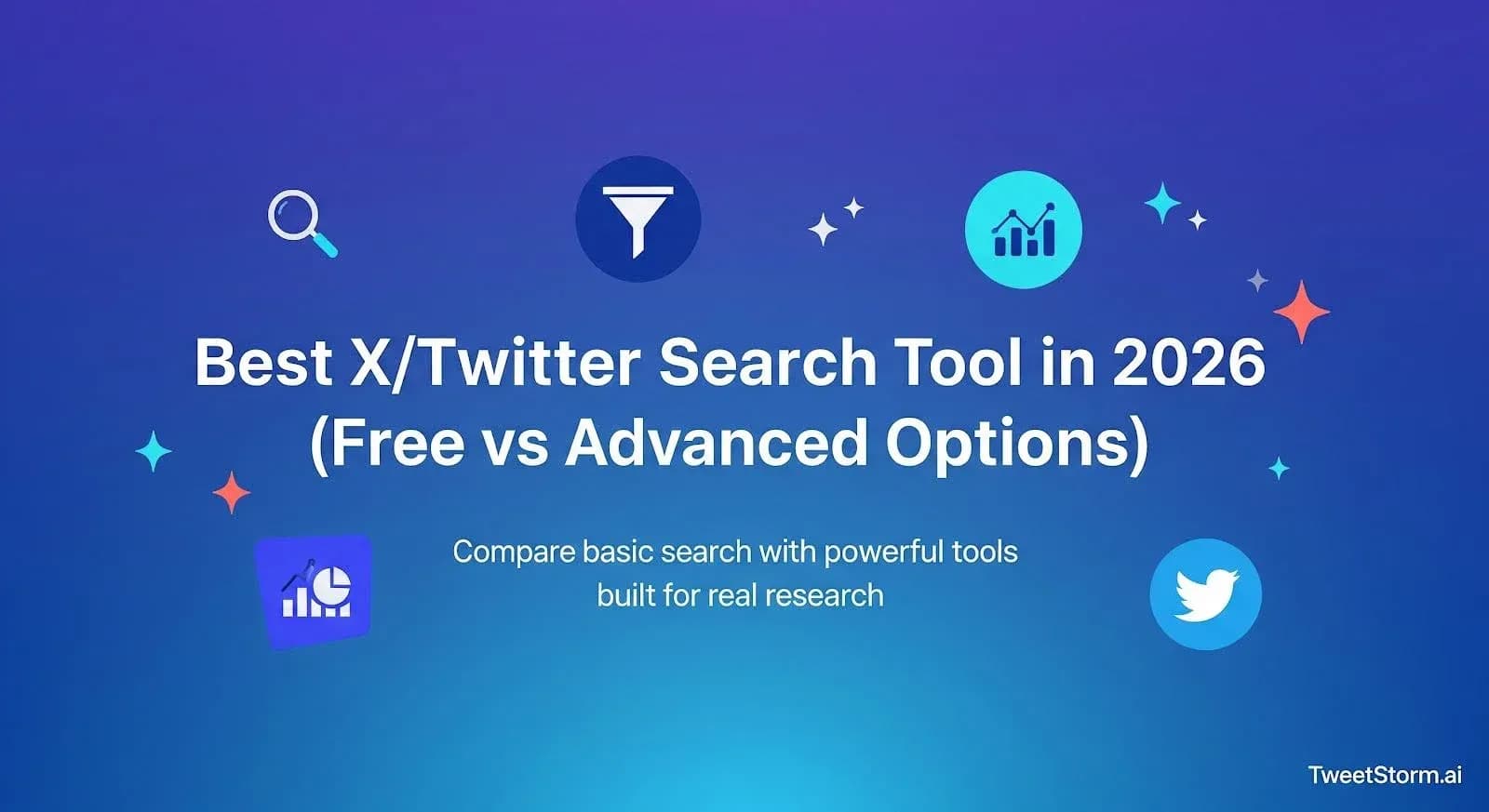 Best X/Twitter Search Tool in 2026 (Free vs Advanced Options)

Compare basic search with powerful tools built for real research

TweetStorm.ai